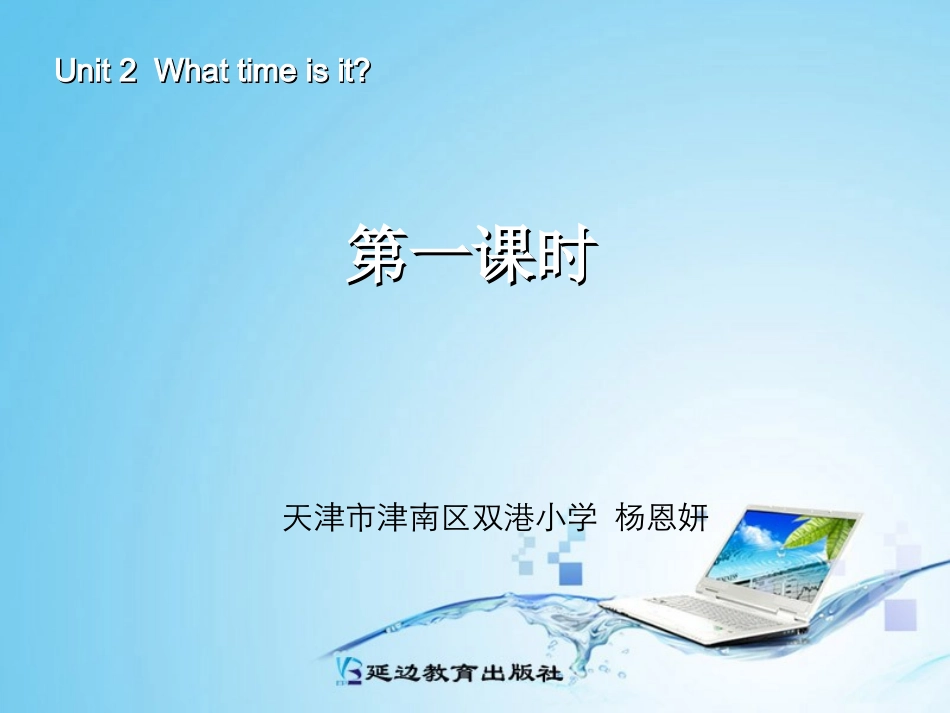 Unit 2 What time is it?

第一课时

天津市津南区双港小学 杨恩妍

延边教育出版社